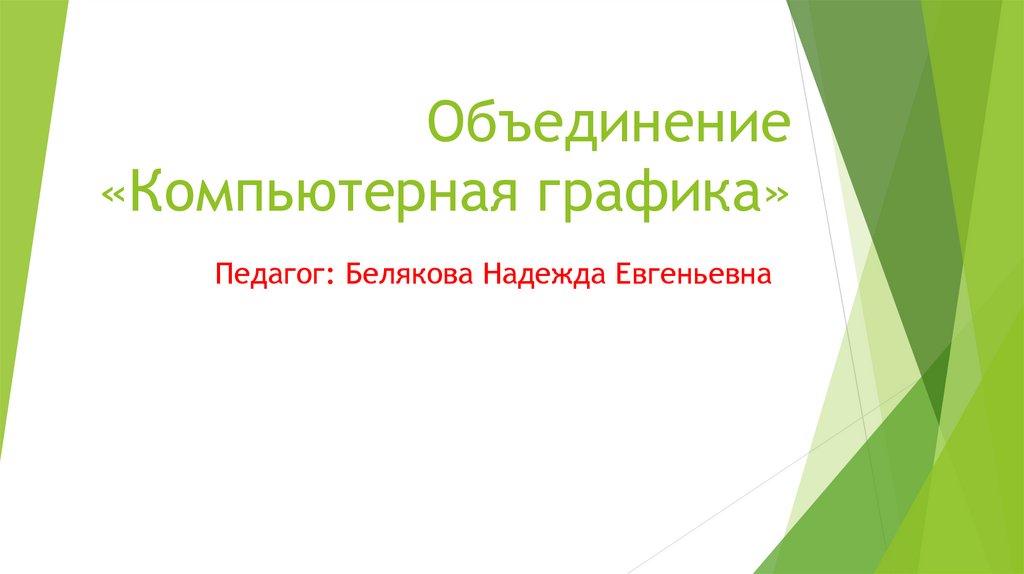 Объединение «Компьютерная графика»

Педагог: Белякова Надежда Евгеньевна